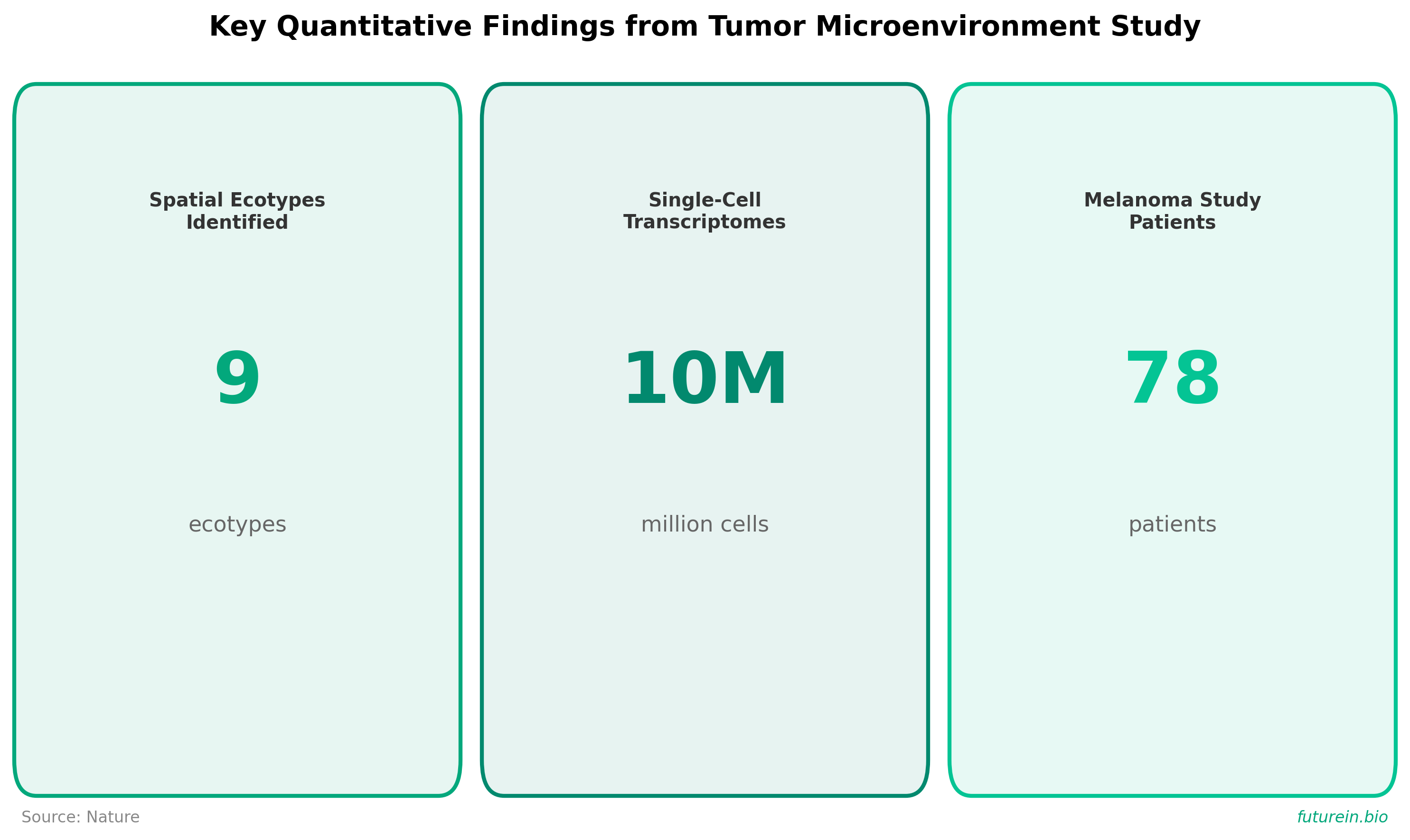 Key Quantitative Findings from Tumor Microenvironment Study

Spatial Ecotypes Identified

9

ecotypes

Single-Cell Transcriptomes

10M

million cells

Melanoma Study Patients

78

patients

Source: Nature

futurein.bio